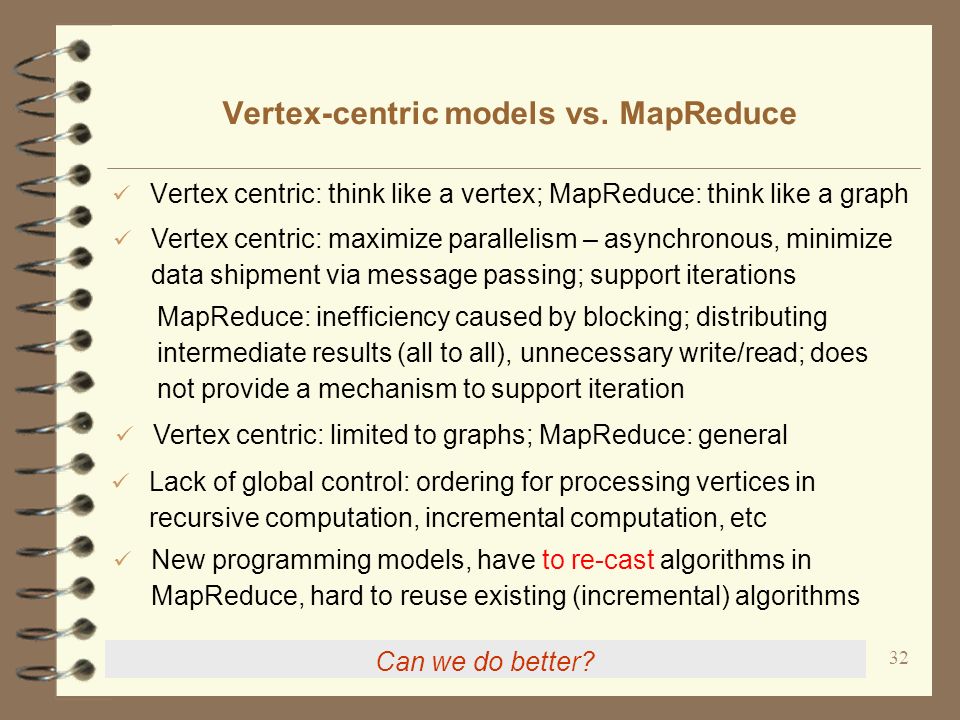 Vertex-centric models vs. MapReduce

✓ Vertex centric: think like a vertex; MapReduce: think like a graph

✓ Vertex centric: maximize parallelism – asynchronous, minimize data shipment via message passing; support iterations

MapReduce: inefficiency caused by blocking; distributing intermediate results (all to all), unnecessary write/read; does not provide a mechanism to support iteration

✓ Vertex centric: limited to graphs; MapReduce: general

✓ Lack of global control: ordering for processing vertices in recursive computation, incremental computation, etc

✓ New programming models, have to re-cast algorithms in MapReduce, hard to reuse existing (incremental) algorithms

Can we do better?

32